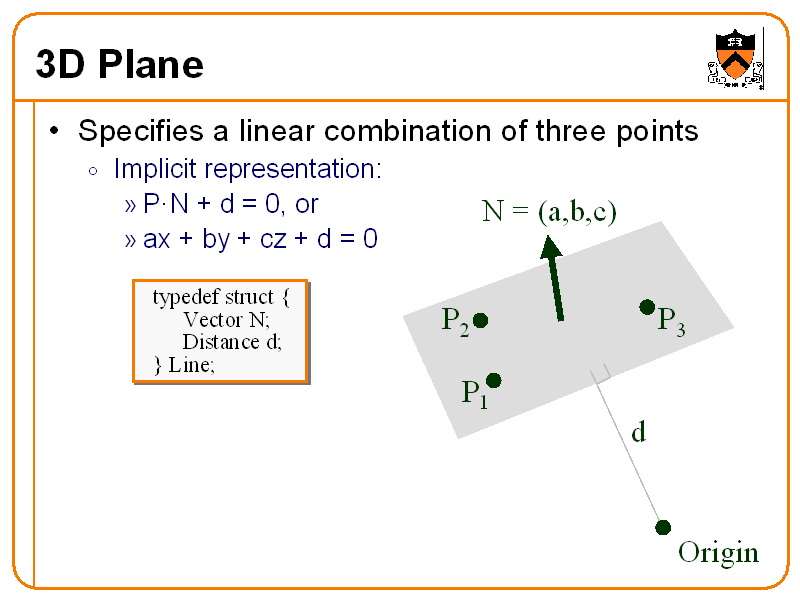 3D Plane

• Specifies a linear combination of three points
  ◦ Implicit representation:
    » P·N + d = 0, or
    » ax + by + cz + d = 0

typedef struct {
Vector N;
Distance d;
} Line;

N = (a,b,c)

$P_2$

$P_3$

$P_1$

d

Origin